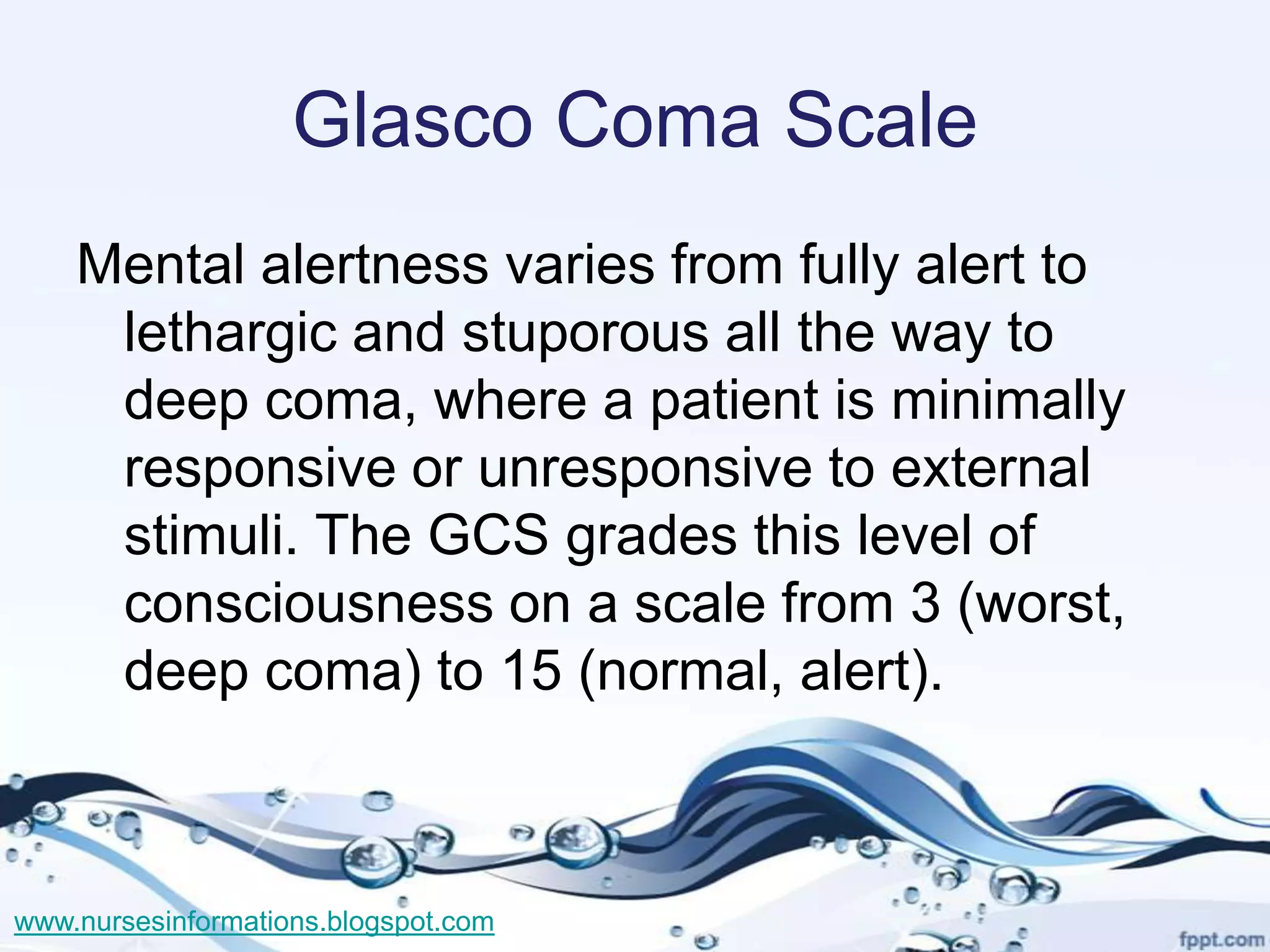 Glasco Coma Scale

Mental alertness varies from fully alert to lethargic and stuporous all the way to deep coma, where a patient is minimally responsive or unresponsive to external stimuli. The GCS grades this level of consciousness on a scale from 3 (worst, deep coma) to 15 (normal, alert).

www.nursesinformations.blogspot.com

fppt.com